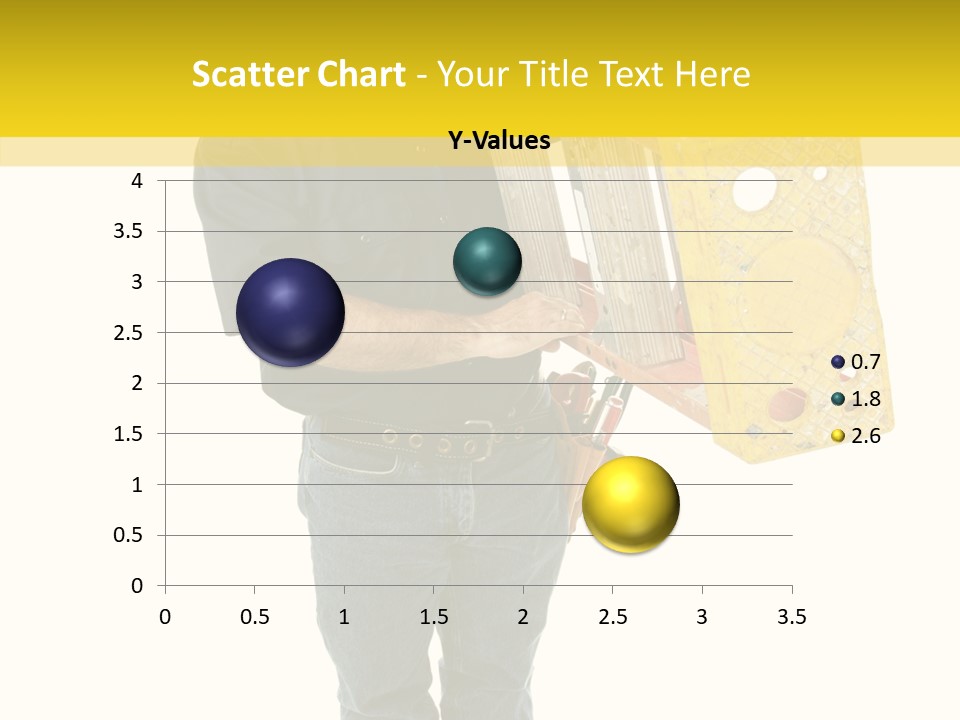 Scatter Chart - Your Title Text Here

Y-Values

4
3.5
3
2.5
2
1.5
1
0.5
0

0 0.5 1 1.5 2 2.5 3 3.5

0.7
1.8
2.6